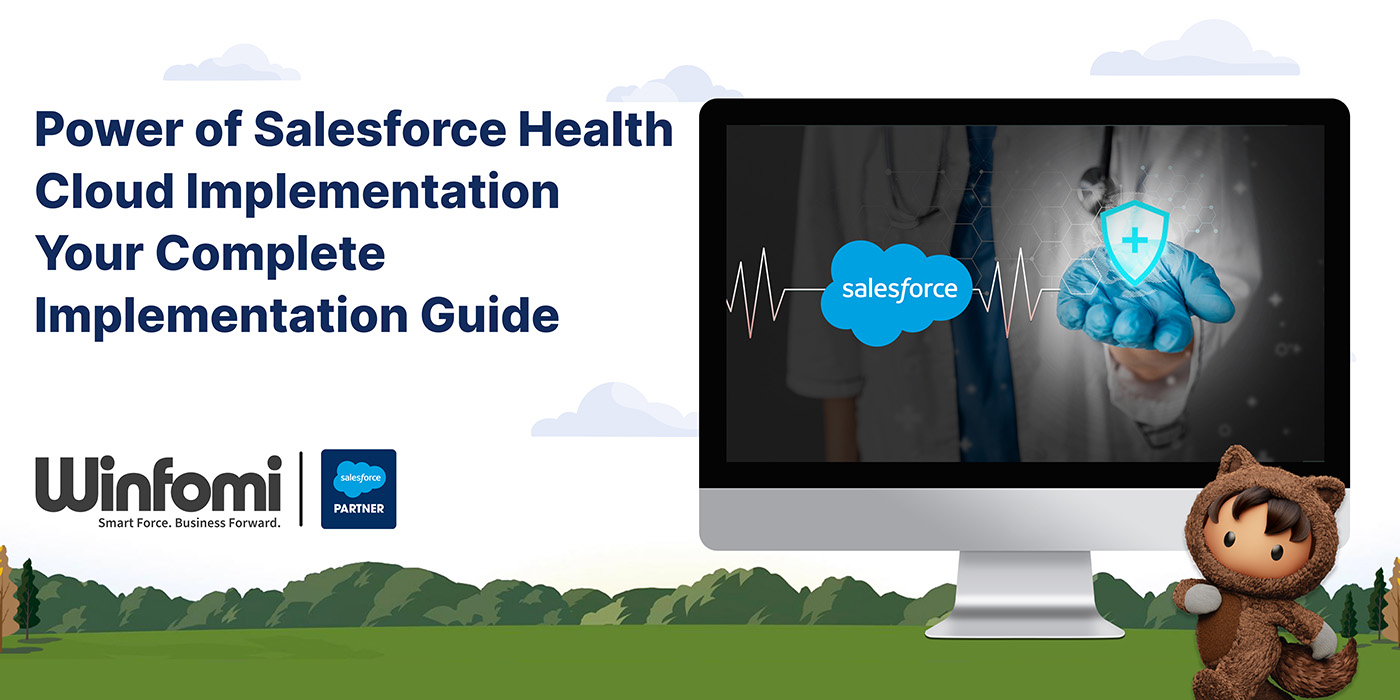 Power of Salesforce Health Cloud Implementation Your Complete Implementation Guide

Winfomi
Smart Force. Business Forward.

salesforce
PARTNER

salesforce